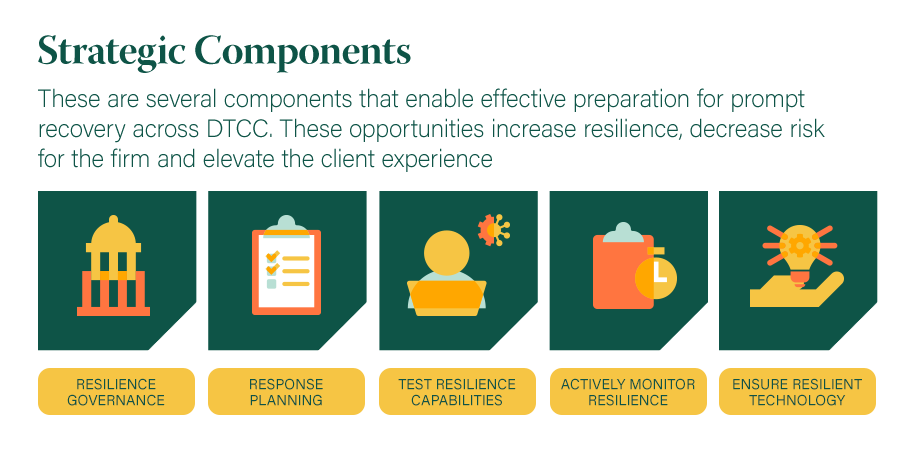 Strategic Components

These are several components that enable effective preparation for prompt recovery across DTCC. These opportunities increase resilience, decrease risk for the firm and elevate the client experience

RESILIENCE GOVERNANCE

RESPONSE PLANNING

TEST RESILIENCE CAPABILITIES

ACTIVELY MONITOR RESILIENCE

ENSURE RESILIENT TECHNOLOGY